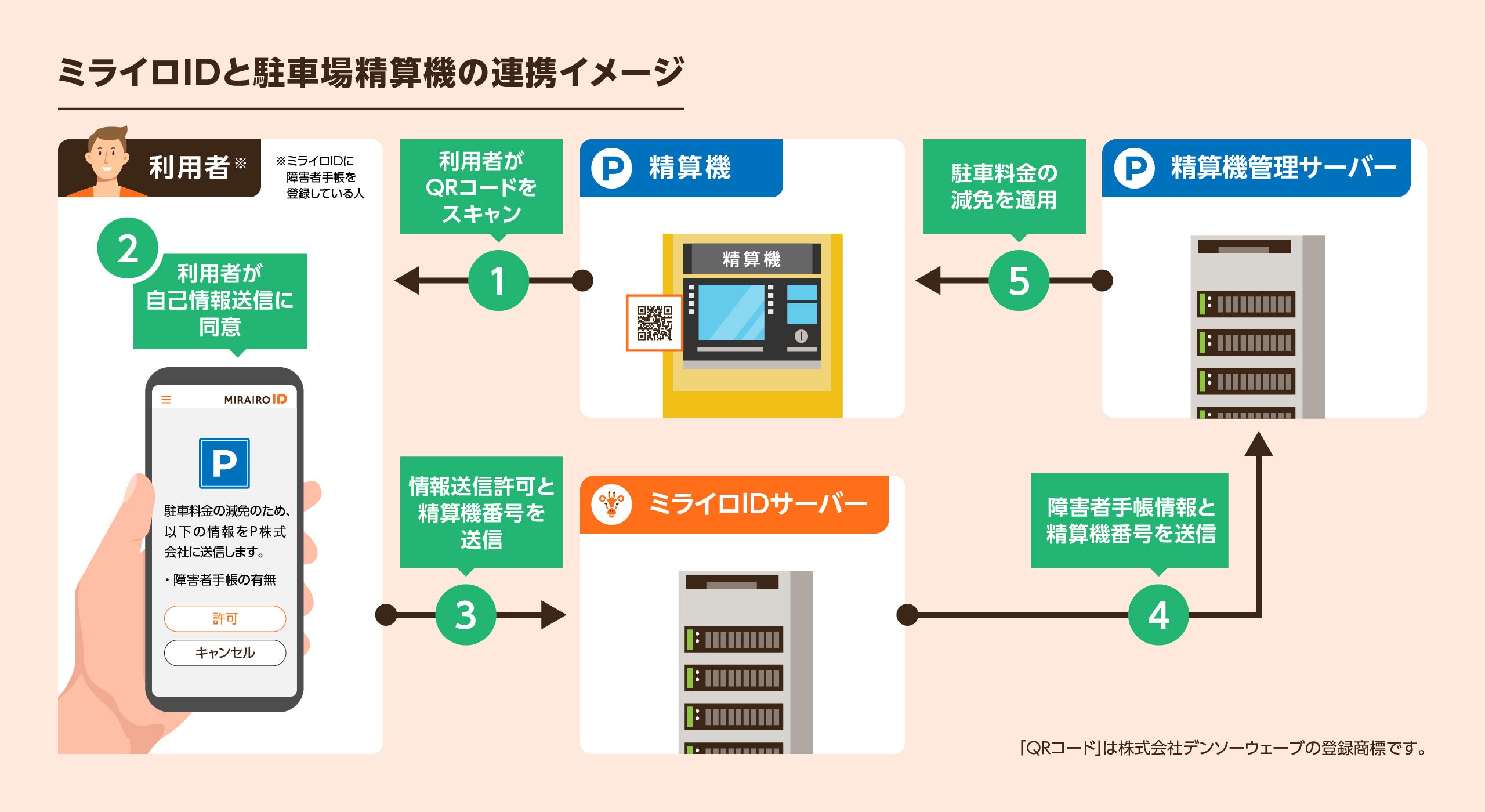 ミライロIDと駐車場精算機の連携イメージ

利用者※

※ミライロIDに障害者手帳を登録している人

2

利用者が自己情報送信に同意

MIRAIRO ID

P

駐車料金の減免のため、以下の情報をP株式会社に送信します。

・障害者手帳の有無

許可

キャンセル

利用者がQRコードをスキャン

1

P 精算機

精算機

駐車料金の減免を適用

5

P 精算機管理サーバー

情報送信許可と精算機番号を送信

3

ミライロIDサーバー

障害者手帳情報と精算機番号を送信

4

「QRコード」は株式会社デンソーウェーブの登録商標です。